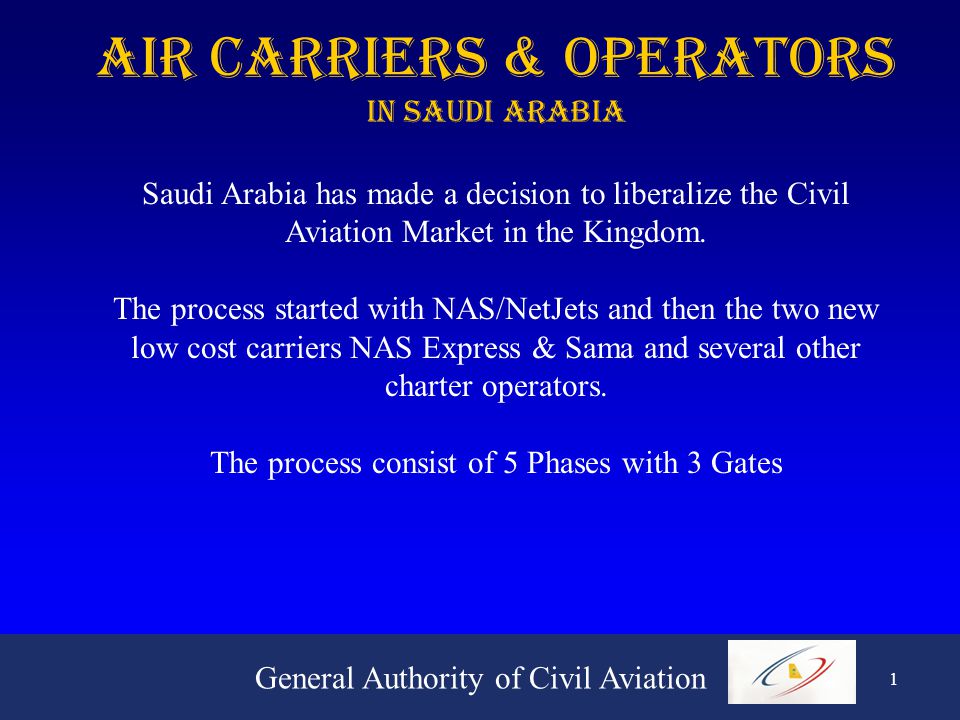 AIR CARRIERS & OPERATORS
IN SAUDI ARABIA

Saudi Arabia has made a decision to liberalize the Civil Aviation Market in the Kingdom.

The process started with NAS/NetJets and then the two new low cost carriers NAS Express & Sama and several other charter operators.

The process consist of 5 Phases with 3 Gates

General Authority of Civil Aviation

1